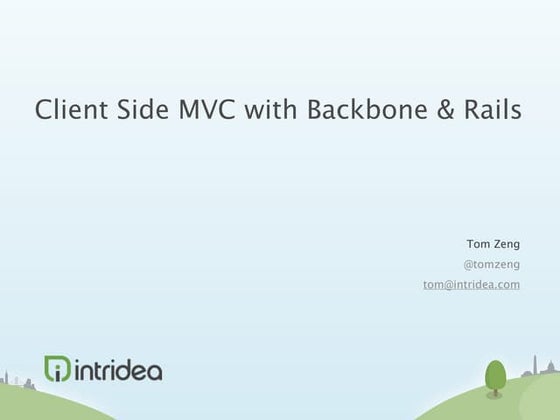 Client Side MVC with Backbone & Rails

Tom Zeng

@tomzeng

tom@intridea.com

intridea